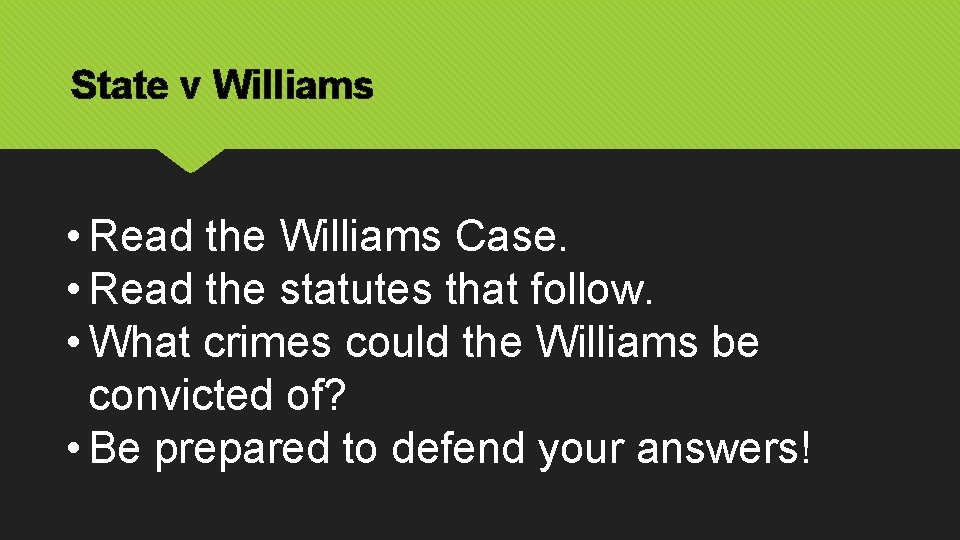 State v Williams

• Read the Williams Case.
• Read the statutes that follow.
• What crimes could the Williams be convicted of?
• Be prepared to defend your answers!